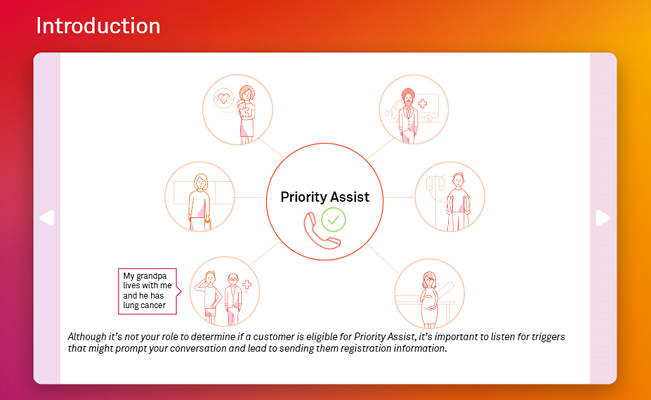 Introduction

Priority Assist

My grandpa lives with me and he has lung cancer

Although it's not your role to determine if a customer is eligible for Priority Assist, it's important to listen for triggers that might prompt your conversation and lead to sending them registration information.